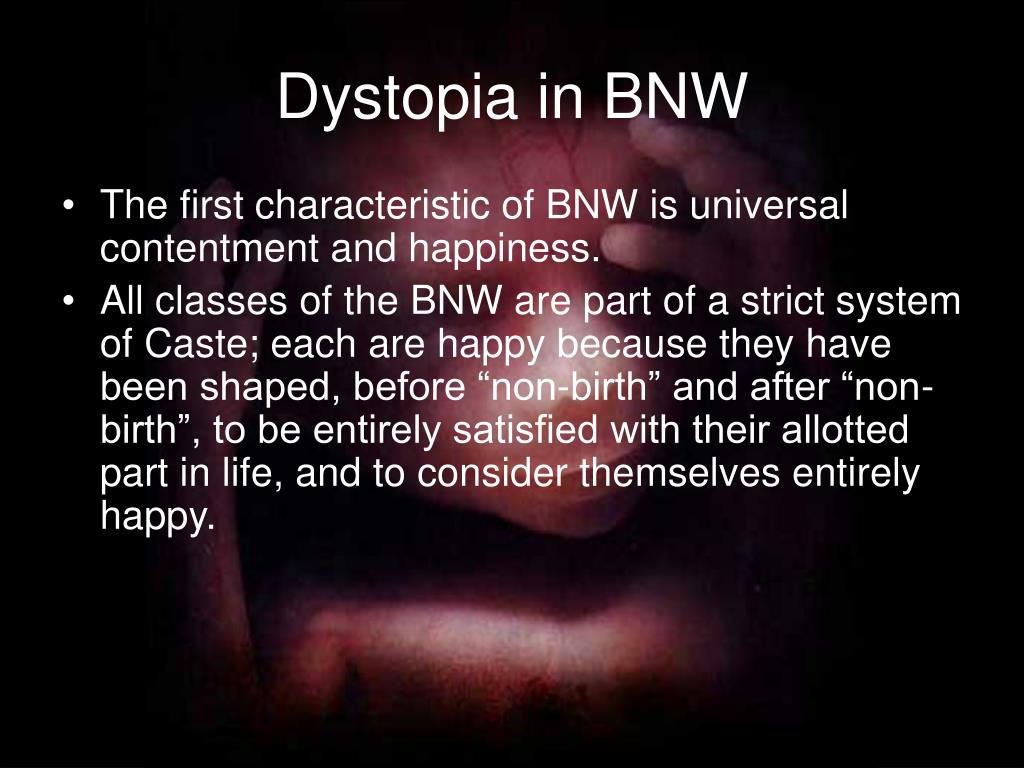 Dystopia in BNW

• The first characteristic of BNW is universal contentment and happiness.
• All classes of the BNW are part of a strict system of Caste; each are happy because they have been shaped, before “non-birth” and after “non-birth”, to be entirely satisfied with their allotted part in life, and to consider themselves entirely happy.